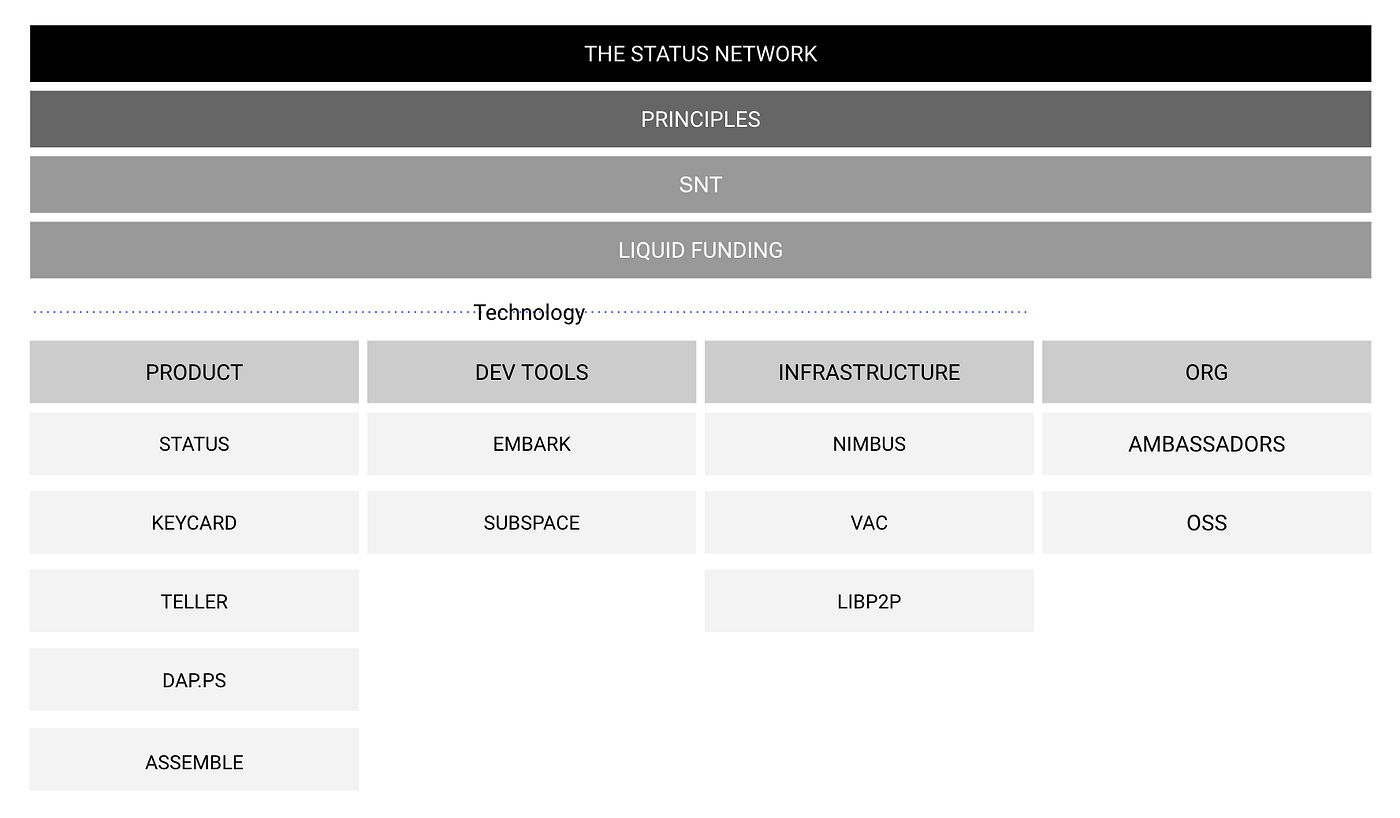 THE STATUS NETWORK

PRINCIPLES

SNT

LIQUID FUNDING

Technology

| PRODUCT | DEV TOOLS | INFRASTRUCTURE | ORG |
|---|---|---|---|
| STATUS | EMBARK | NIMBUS | AMBASSADORS |
| KEYCARD | SUBSPACE | VAC | OSS |
| TELLER | | LIBP2P | |
| DAP.PS | | | |
| ASSEMBLE | | | |